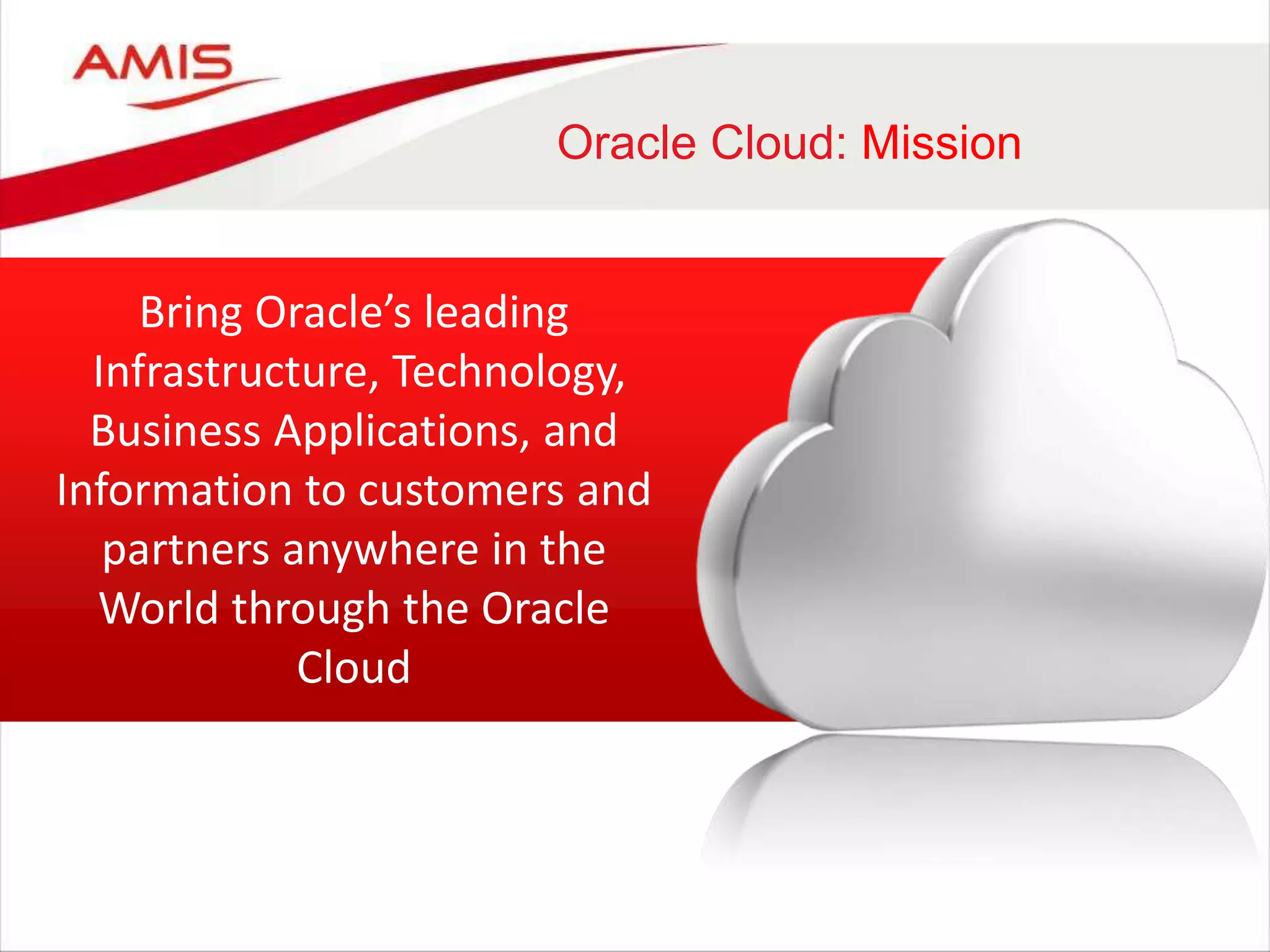 AMIS

Oracle Cloud: Mission

Bring Oracle's leading Infrastructure, Technology, Business Applications, and Information to customers and partners anywhere in the World through the Oracle Cloud